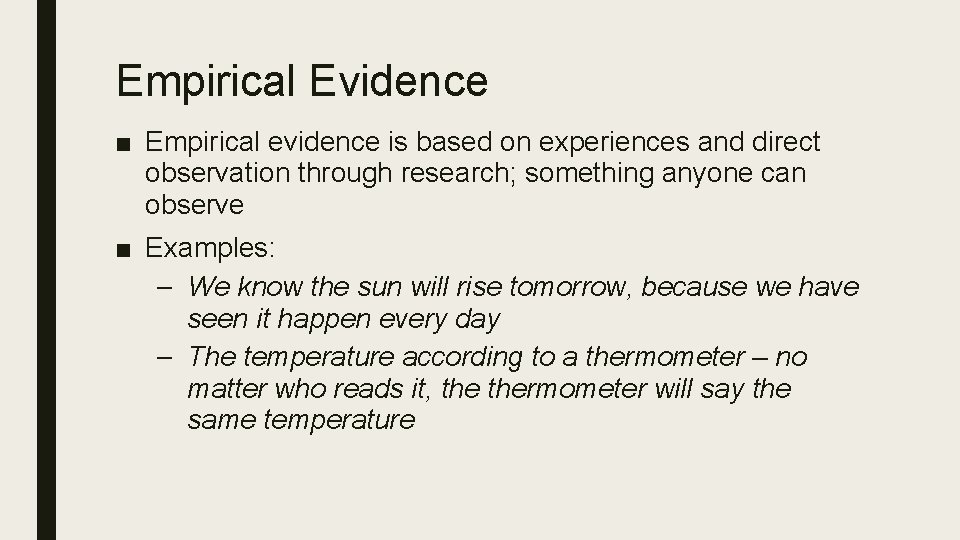 Empirical Evidence

■ Empirical evidence is based on experiences and direct observation through research; something anyone can observe

■ Examples:
– We know the sun will rise tomorrow, because we have seen it happen every day
– The temperature according to a thermometer – no matter who reads it, the thermometer will say the same temperature